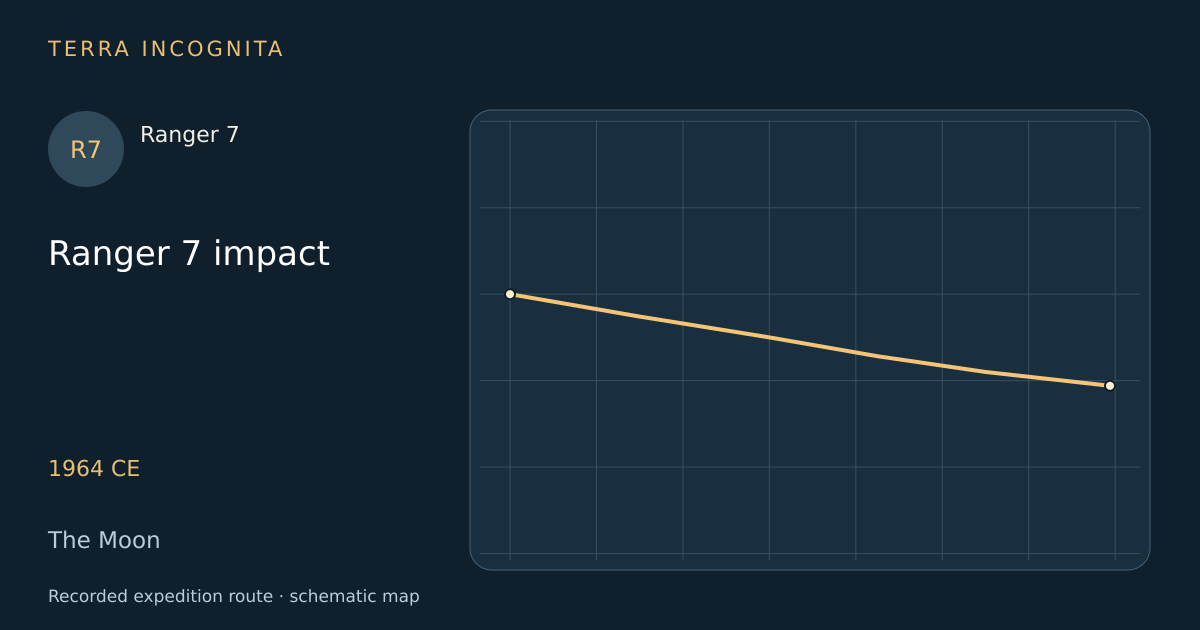 TERRA INCOGNITA

R7

Ranger 7

Ranger 7 impact

1964 CE

The Moon

Recorded expedition route · schematic map